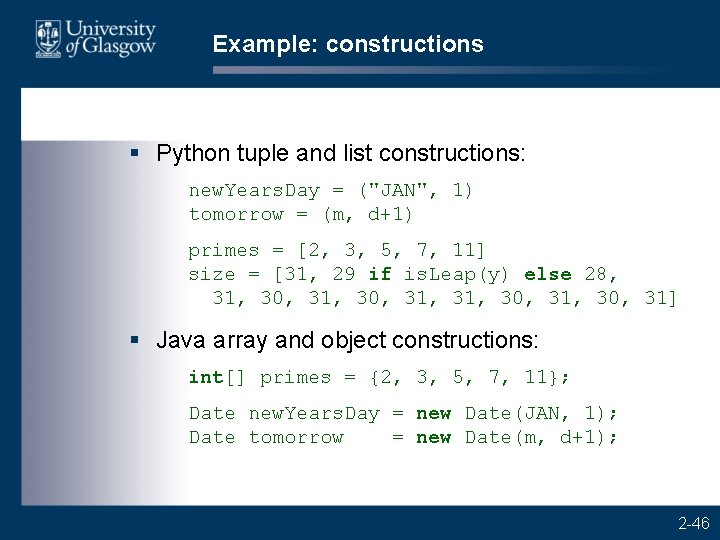 University of Glasgow

Example: constructions

▪ Python tuple and list constructions:

newYearsDay = ("JAN", 1)
tomorrow = (m, d+1)

primes = [2, 3, 5, 7, 11]
size = [31, 29 if isLeap(y) else 28,
  31, 30, 31, 30, 31, 31, 30, 31, 30, 31]

▪ Java array and object constructions:

int[] primes = {2, 3, 5, 7, 11};

Date newYearsDay = new Date(JAN, 1);
Date tomorrow    = new Date(m, d+1);

2-46